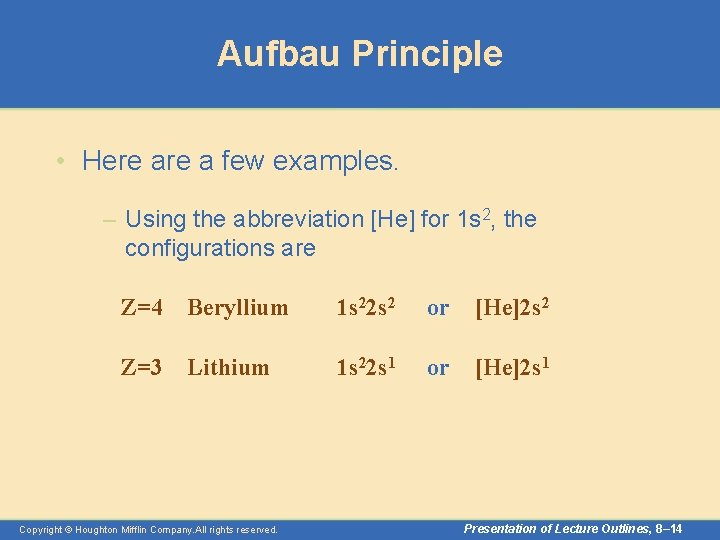 Aufbau Principle

• Here are a few examples.

– Using the abbreviation [He] for $1s^2$, the configurations are

Z=4 Beryllium $1s^22s^2$ or $[He]2s^2$

Z=3 Lithium $1s^22s^1$ or $[He]2s^1$

Copyright © Houghton Mifflin Company.All rights reserved.

Presentation of Lecture Outlines, 8–14